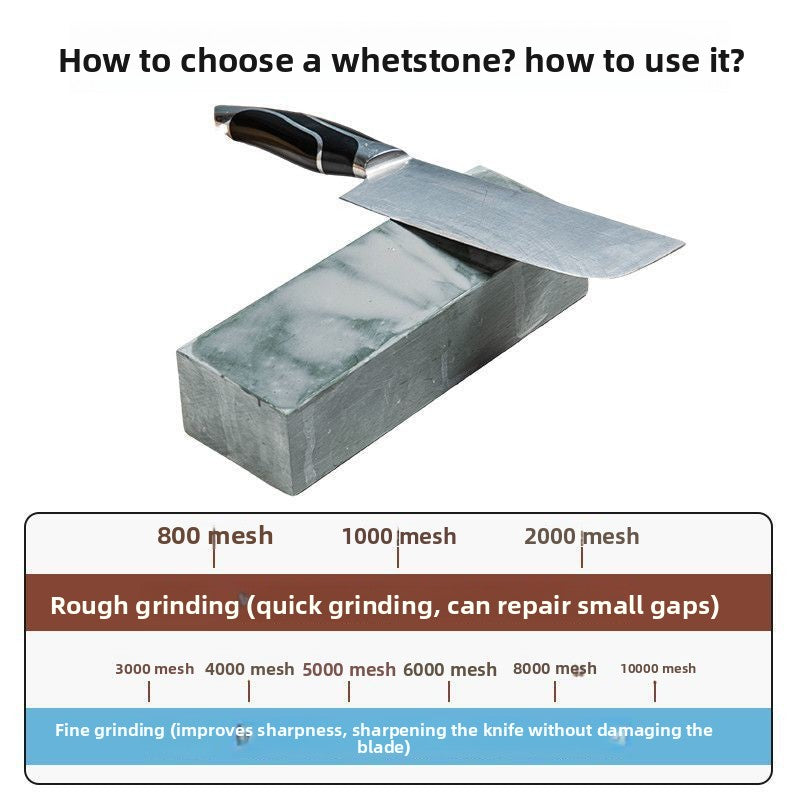 How to choose a whetstone? how to use it?

800 mesh
1000 mesh
2000 mesh

Rough grinding (quick grinding, can repair small gaps)

3000 mesh
4000 mesh
5000 mesh
6000 mesh
8000 mesh
10000 mesh

Fine grinding (improves sharpness, sharpening the knife without damaging the blade)